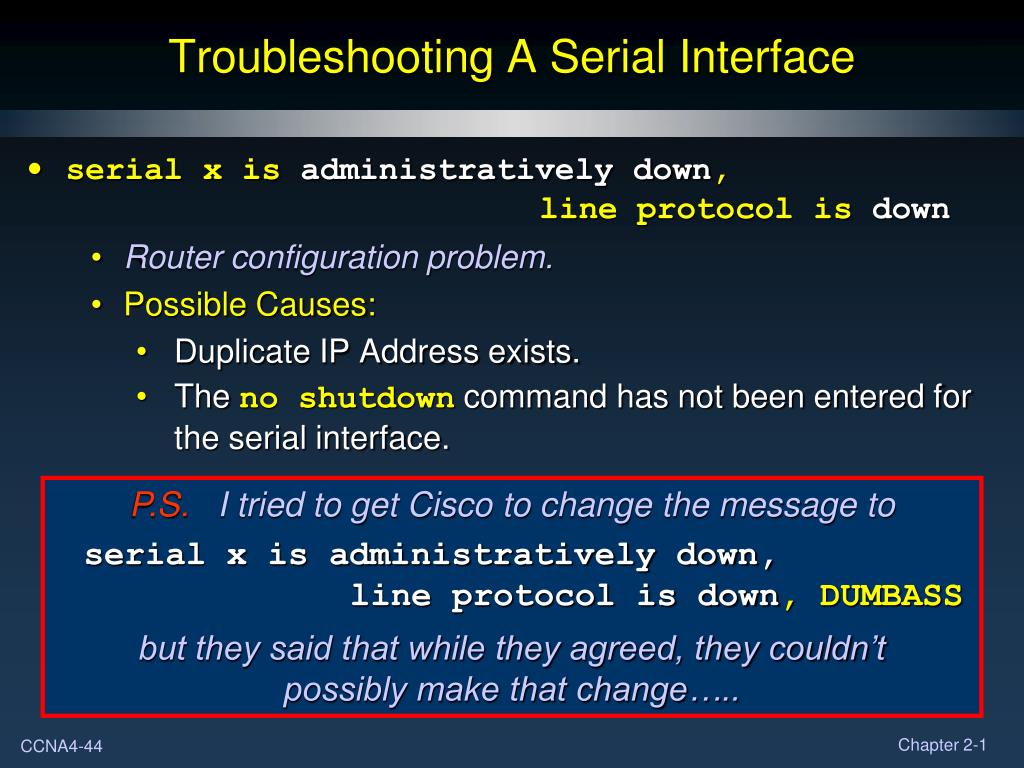 Troubleshooting A Serial Interface

• serial x is administratively down, line protocol is down

• Router configuration problem.

• Possible Causes:

• Duplicate IP Address exists.

• The no shutdown command has not been entered for the serial interface.

P.S. I tried to get Cisco to change the message to

serial x is administratively down, line protocol is down, DUMBASS

but they said that while they agreed, they couldn't possibly make that change…..

CCNA4-44

Chapter 2-1